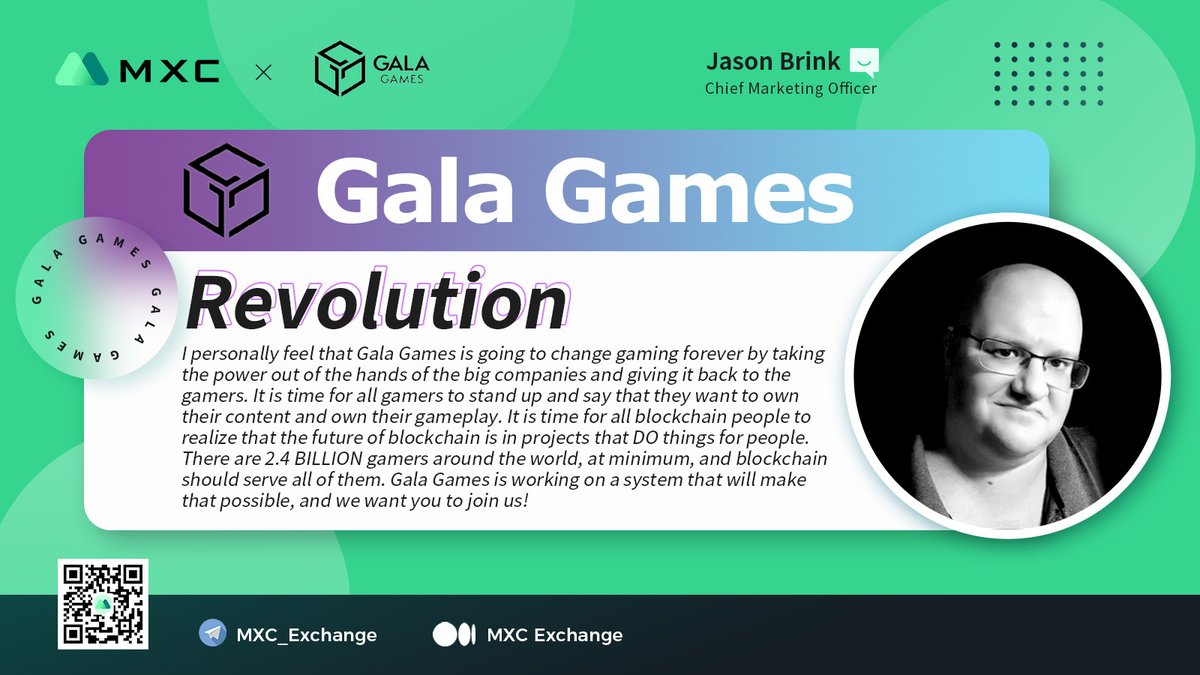 MXC × GALA GAMES

Jason Brink
Chief Marketing Officer

Gala Games

GALA GAMES GALA GAMES

Revolution

I personally feel that Gala Games is going to change gaming forever by taking the power out of the hands of the big companies and giving it back to the gamers. It is time for all gamers to stand up and say that they want to own their content and own their gameplay. It is time for all blockchain people to realize that the future of blockchain is in projects that DO things for people. There are 2.4 BILLION gamers around the world, at minimum, and blockchain should serve all of them. Gala Games is working on a system that will make that possible, and we want you to join us!

MXC_Exchange
MXC Exchange